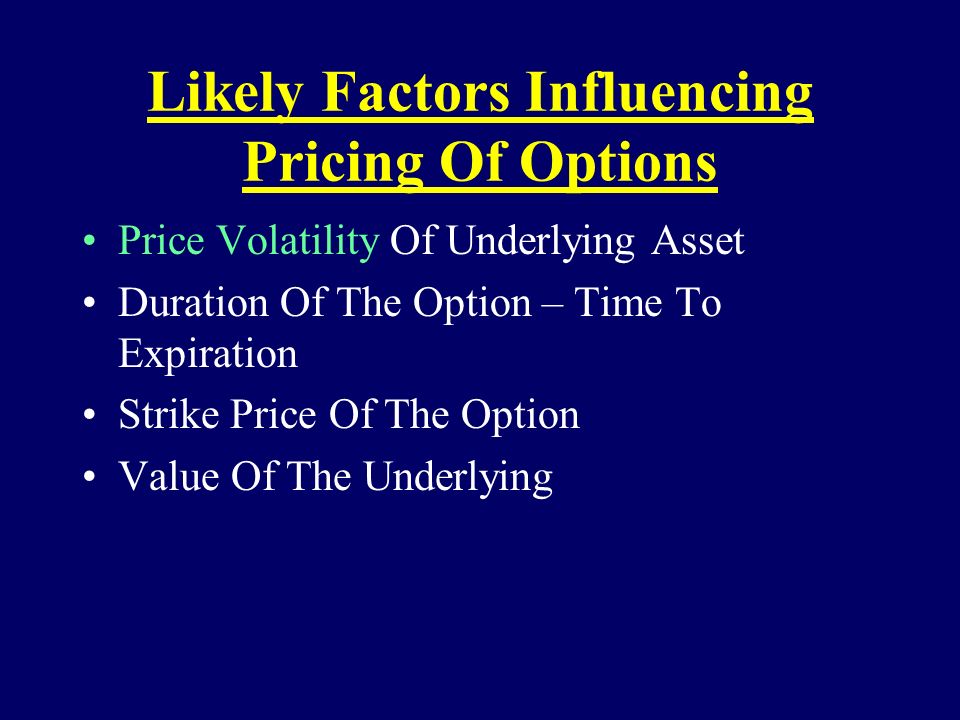 Likely Factors Influencing Pricing Of Options

• Price Volatility Of Underlying Asset
• Duration Of The Option – Time To Expiration
• Strike Price Of The Option
• Value Of The Underlying